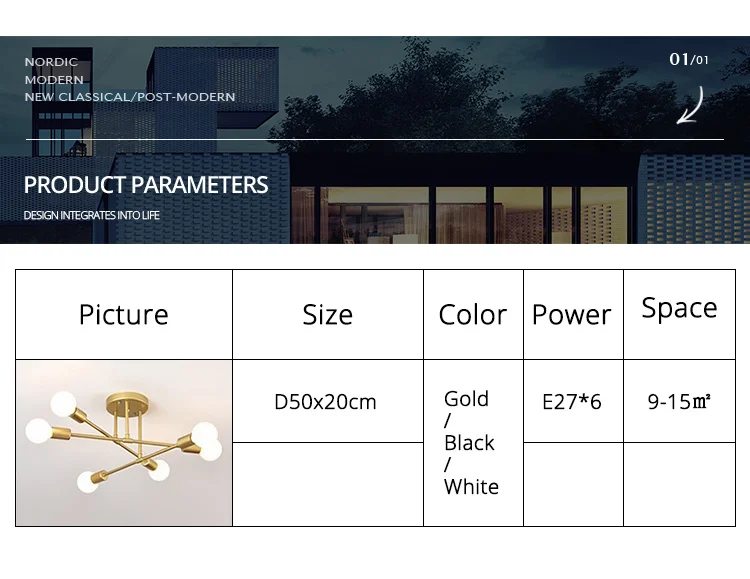 NORDIC
MODERN
NEW CLASSICAL/POST-MODERN

01/01

PRODUCT PARAMETERS
DESIGN INTEGRATES INTO LIFE

| Picture | Size | Color | Power | Space |
|---|---|---|---|---|
| | D50x20cm | Gold / Black / White | E27*6 | 9-15㎡ |
| | | | | |